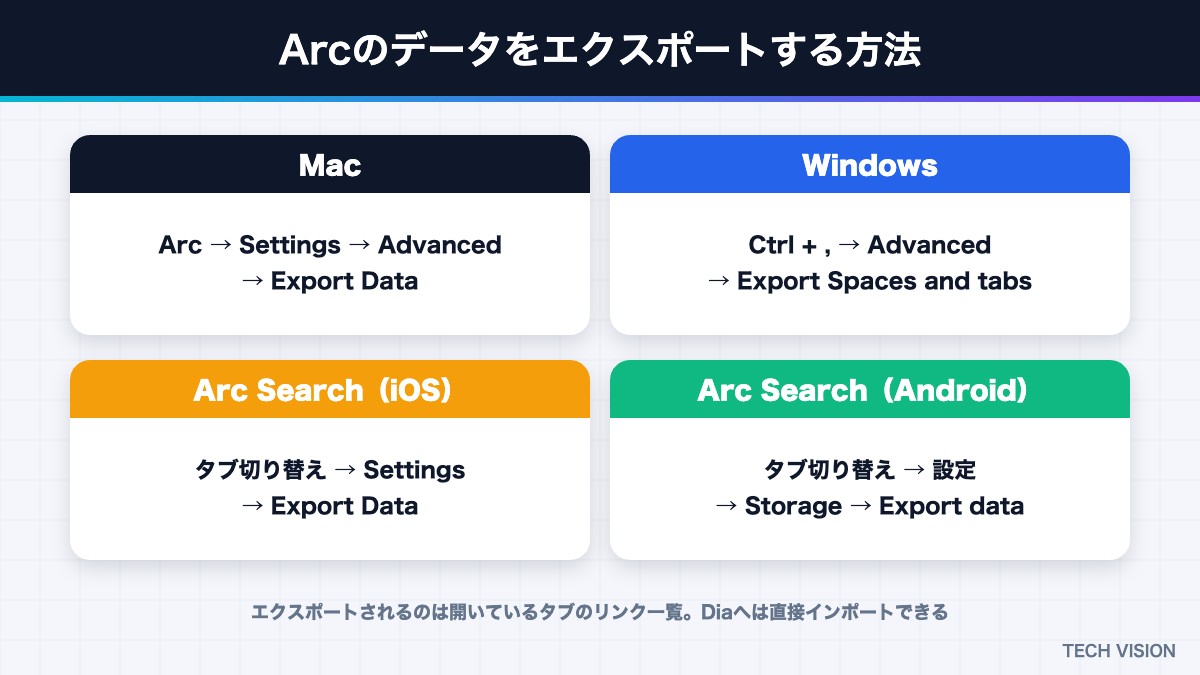 Arcのデータをエクスポートする方法

Mac

Arc → Settings → Advanced → Export Data

Windows

Ctrl + , → Advanced → Export Spaces and tabs

Arc Search（iOS）

タブ切り替え → Settings → Export Data

Arc Search（Android）

タブ切り替え → 設定 → Storage → Export data

エクスポートされるのは開いているタブのリンク一覧。Diaへは直接インポートできる

TECH VISION